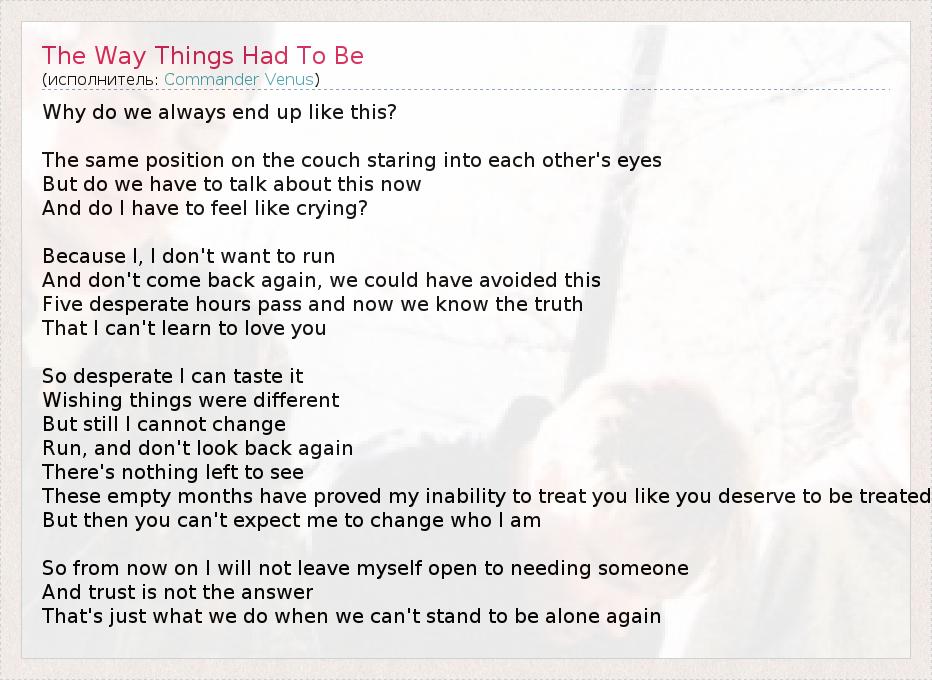 The Way Things Had To Be
(исполнитель: Commander Venus)

Why do we always end up like this?

The same position on the couch staring into each other's eyes
But do we have to talk about this now
And do I have to feel like crying?

Because I, I don't want to run
And don't come back again, we could have avoided this
Five desperate hours pass and now we know the truth
That I can't learn to love you

So desperate I can taste it
Wishing things were different
But still I cannot change
Run, and don't look back again
There's nothing left to see
These empty months have proved my inability to treat you like you deserve to be treated
But then you can't expect me to change who I am

So from now on I will not leave myself open to needing someone
And trust is not the answer
That's just what we do when we can't stand to be alone again